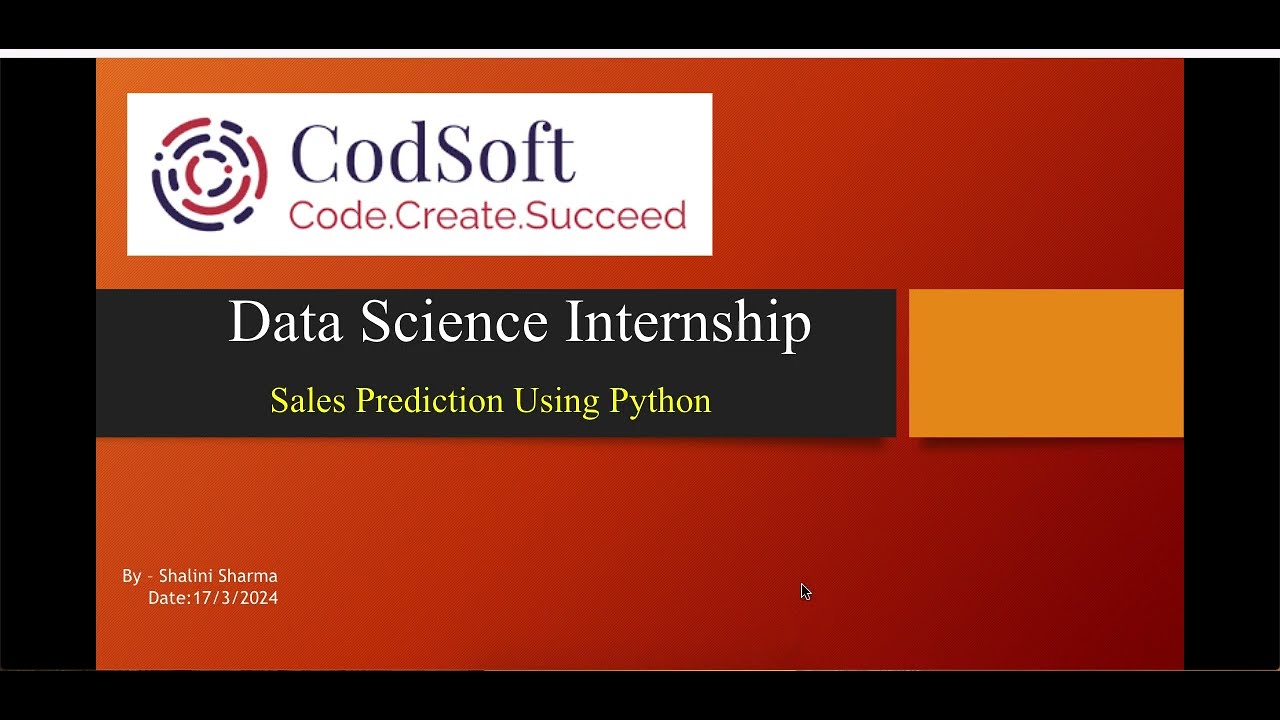 CodSoft
Code.Create.Succeed

Data Science Internship

Sales Prediction Using Python

By - Shalini Sharma
Date:17/3/2024